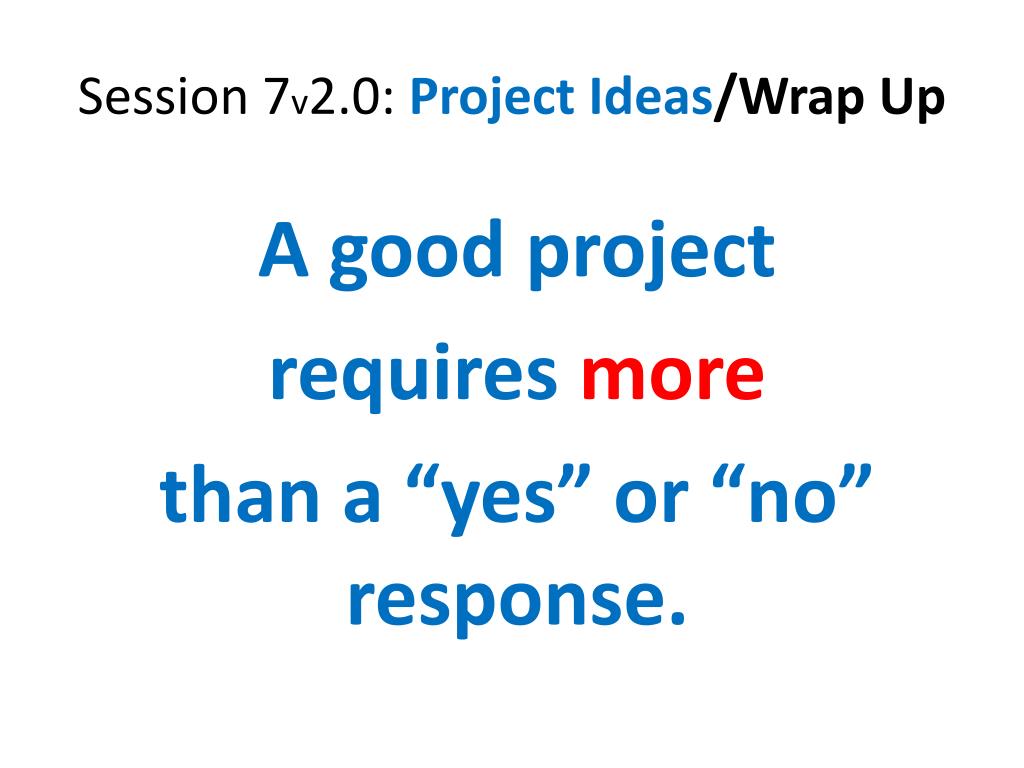 Session 7v2.0: Project Ideas/Wrap Up

A good project requires more than a “yes” or “no” response.